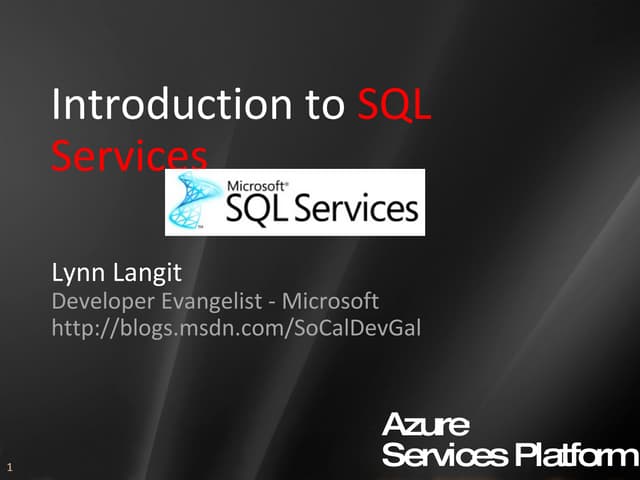 Introduction to SQL Services

Microsoft®
SQL Services

Lynn Langit
Developer Evangelist - Microsoft
http://blogs.msdn.com/SoCalDevGal

Azure
Services Platform

1